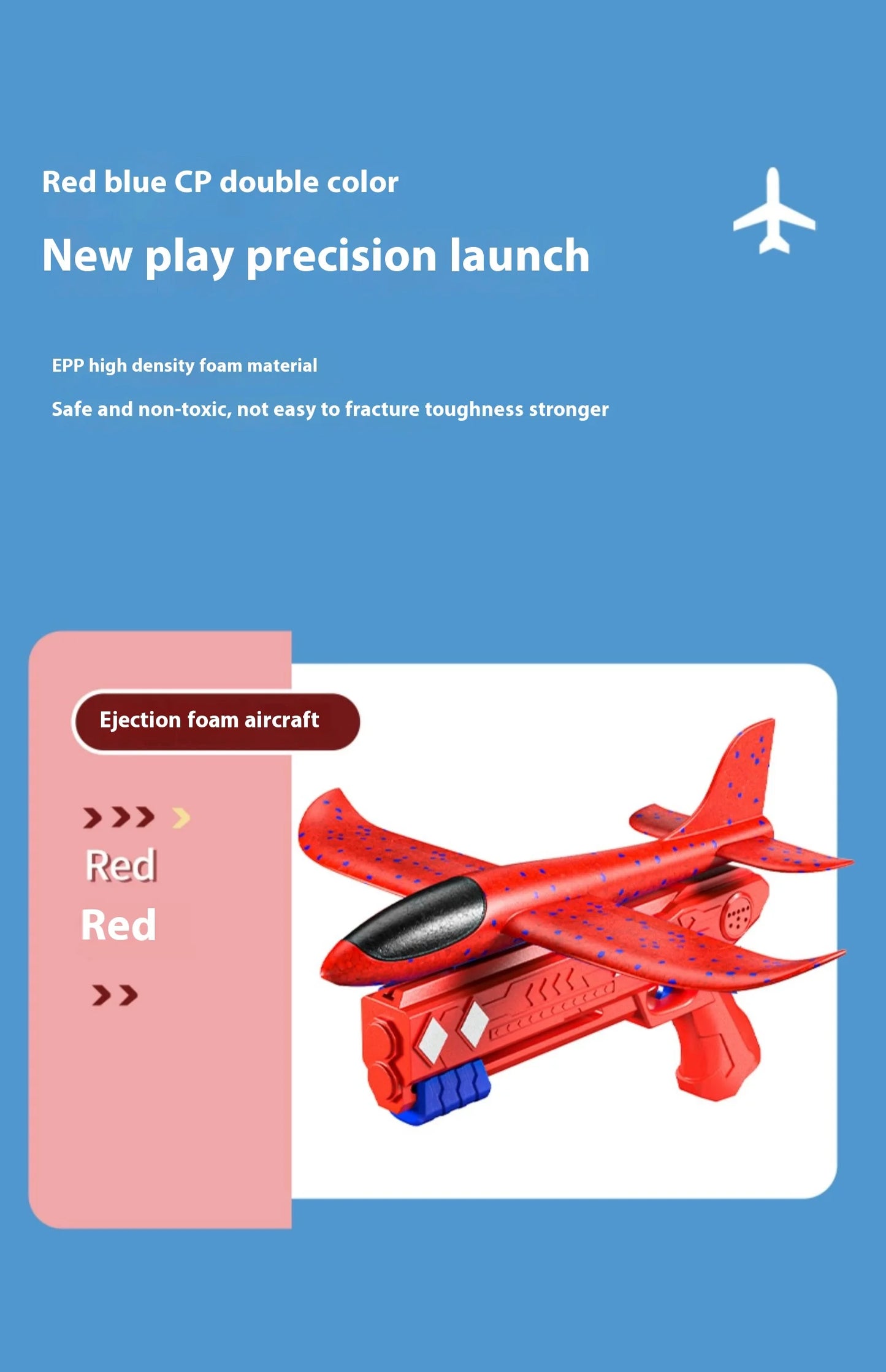 Red blue CP double color

New play precision launch

EPP high density foam material

Safe and non-toxic, not easy to fracture toughness stronger

Ejection foam aircraft

Red

Red